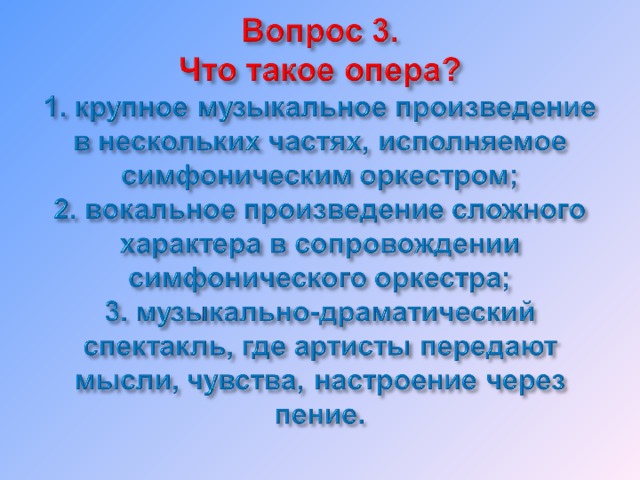 Вопрос 3.
Что такое опера?

1. крупное музыкальное произведение в нескольких частях, исполняемое симфоническим оркестром;
2. вокальное произведение сложного характера в сопровождении симфонического оркестра;
3. музыкально-драматический спектакль, где артисты передают мысли, чувства, настроение через пение.